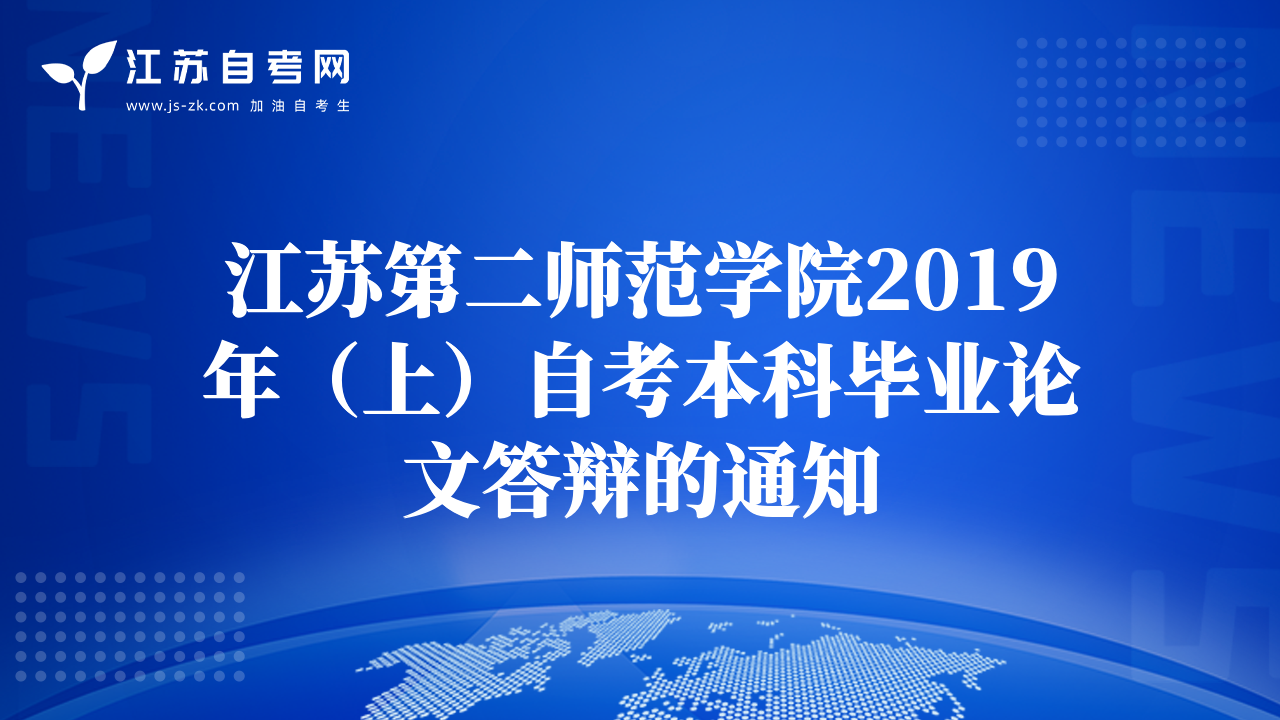 江苏自考网
www.js-zk.com 加油自考生

江苏第二师范学院2019年（上）自考本科毕业论文答辩的通知